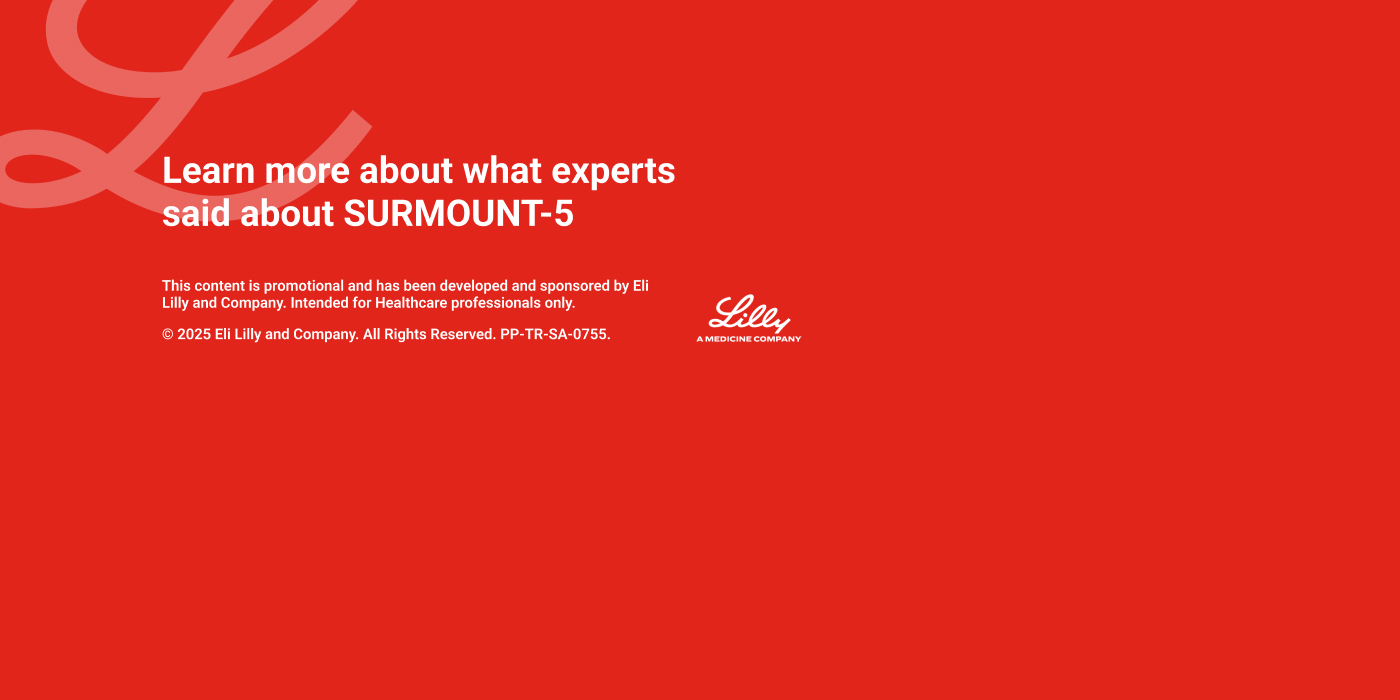 Learn more about what experts said about SURMOUNT-5

This content is promotional and has been developed and sponsored by Eli Lilly and Company. Intended for Healthcare professionals only.

© 2025 Eli Lilly and Company. All Rights Reserved. PP-TR-SA-0755.

Lilly
A MEDICINE COMPANY